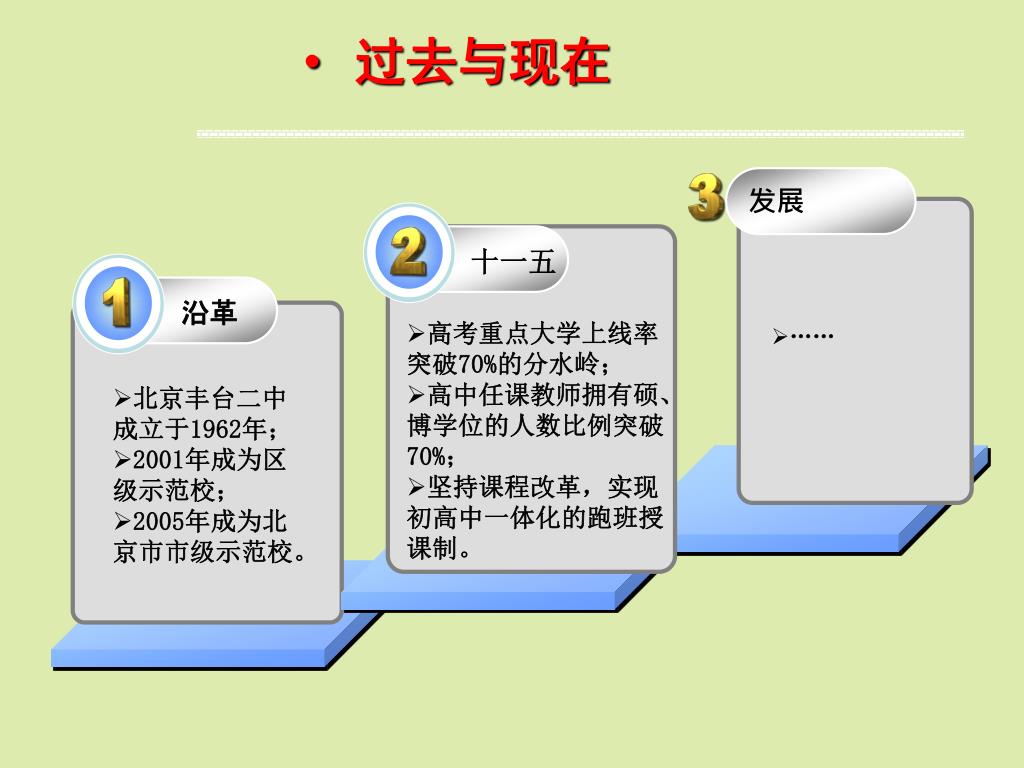 • 过去与现在

1 沿革

➢北京丰台二中成立于1962年；
➢2001年成为区级示范校；
➢2005年成为北京市市级示范校。

2 十一五

➢高考重点大学上线率突破70%的分水岭；
➢高中任课教师拥有硕、博学位的人数比例突破70%；
➢坚持课程改革，实现初高中一体化的跑班授课制。

3 发展

➢……